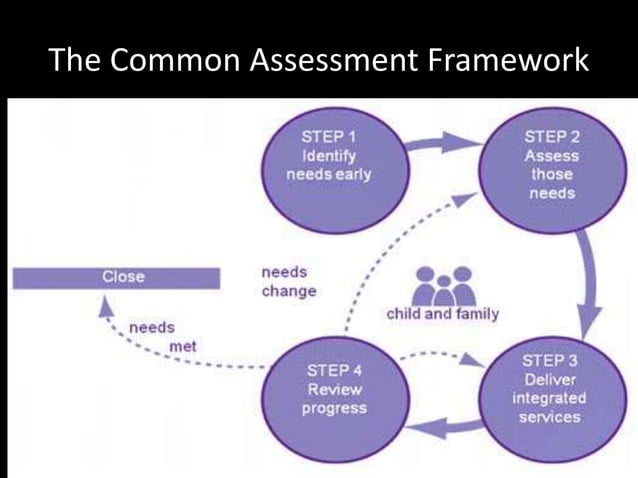 The Common Assessment Framework

STEP 1
Identify needs early

STEP 2
Assess those needs

Close

needs change

child and family

needs met

STEP 4
Review progress

STEP 3
Deliver integrated services